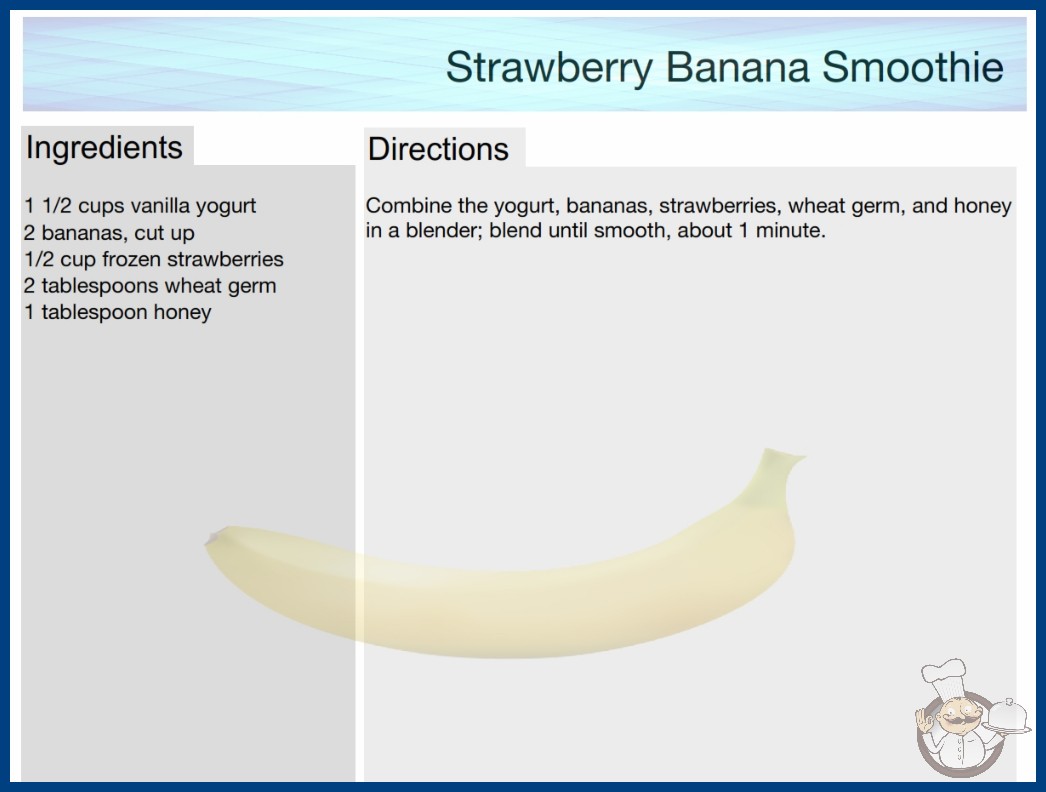 Strawberry Banana Smoothie

Ingredients

1 1/2 cups vanilla yogurt
2 bananas, cut up
1/2 cup frozen strawberries
2 tablespoons wheat germ
1 tablespoon honey

Directions

Combine the yogurt, bananas, strawberries, wheat germ, and honey in a blender; blend until smooth, about 1 minute.